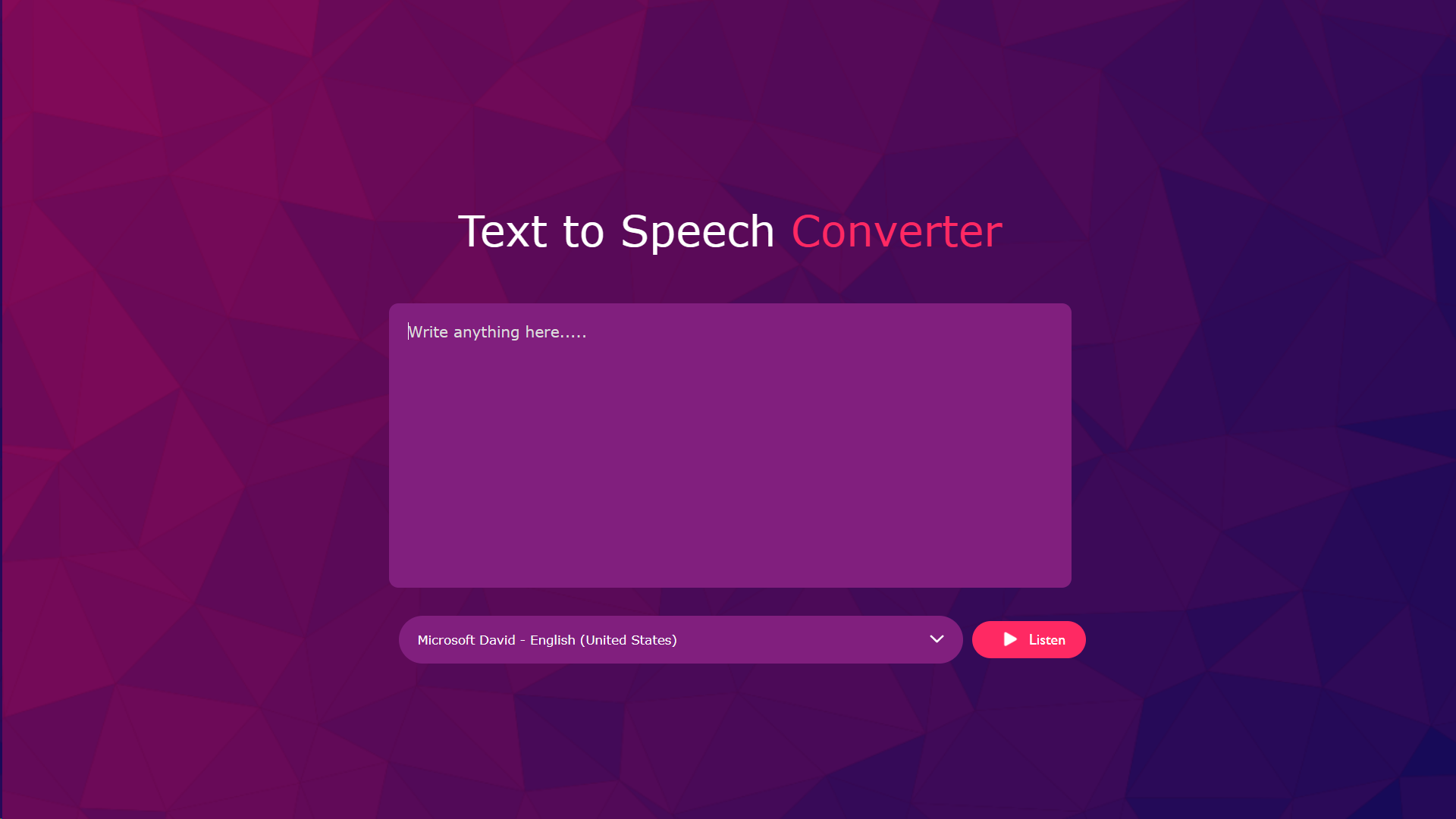 Text to Speech Converter

Write anything here.....

Microsoft David - English (United States)

Listen